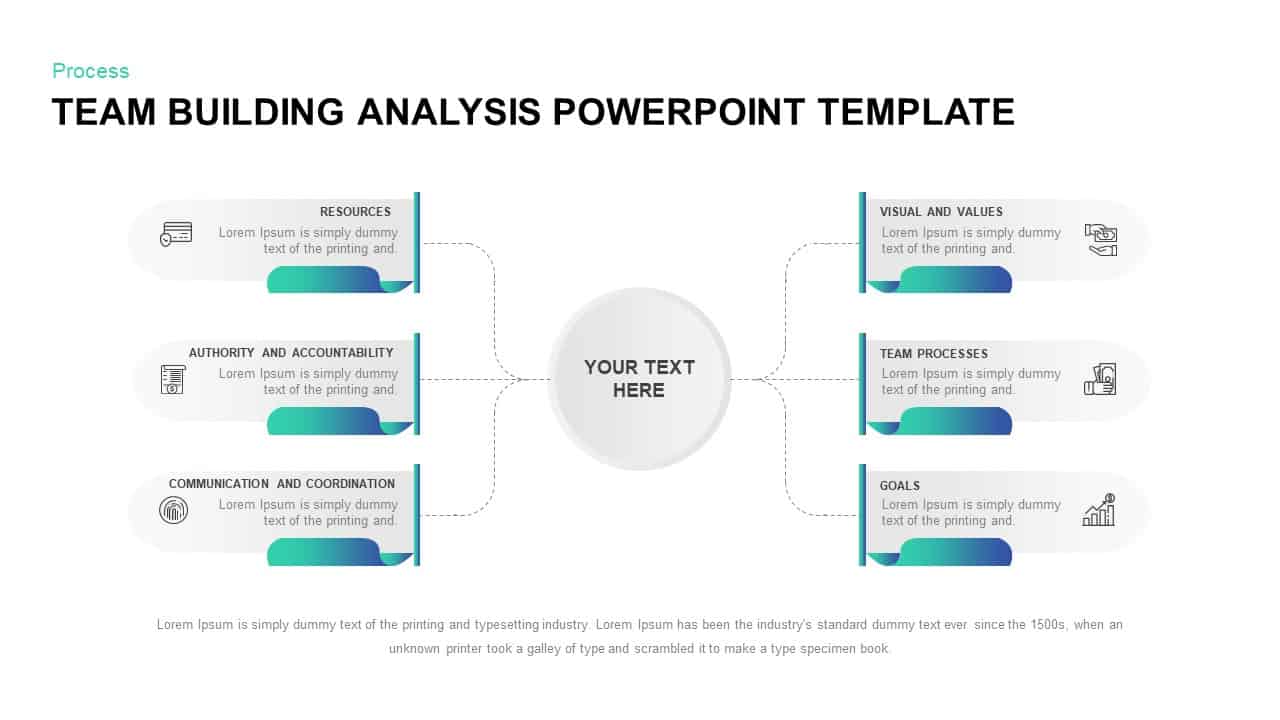 Process

TEAM BUILDING ANALYSIS POWERPOINT TEMPLATE

RESOURCES
Lorem Ipsum is simply dummy text of the printing and.

AUTHORITY AND ACCOUNTABILITY
Lorem Ipsum is simply dummy text of the printing and.

COMMUNICATION AND COORDINATION
Lorem Ipsum is simply dummy text of the printing and.

YOUR TEXT HERE

VISUAL AND VALUES
Lorem Ipsum is simply dummy text of the printing and.

TEAM PROCESSES
Lorem Ipsum is simply dummy text of the printing and.

GOALS
Lorem Ipsum is simply dummy text of the printing and.

Lorem Ipsum is simply dummy text of the printing and typesetting industry. Lorem Ipsum has been the industry's standard dummy text ever since the 1500s, when an unknown printer took a galley of type and scrambled it to make a type specimen book.